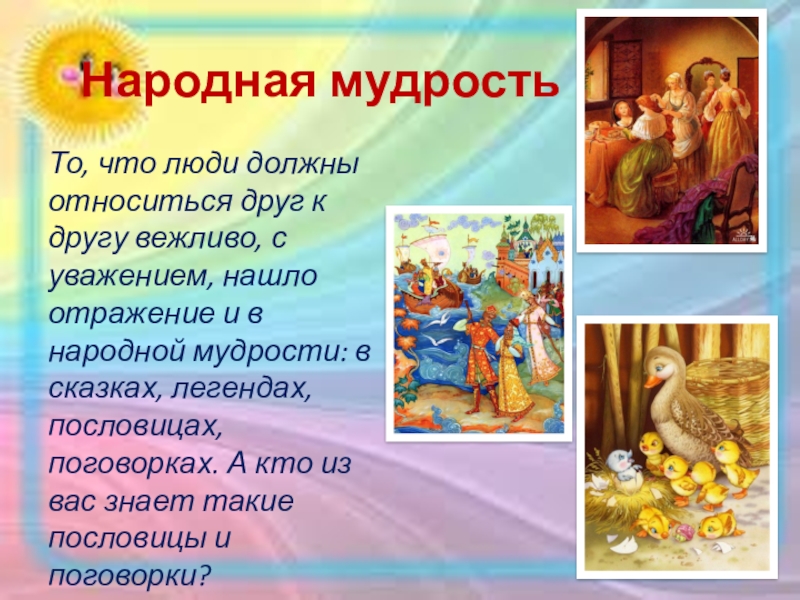 Народная мудрость

То, что люди должны относиться друг к другу вежливо, с уважением, нашло отражение и в народной мудрости: в сказках, легендах, пословицах, поговорках. А кто из вас знает такие пословицы и поговорки?